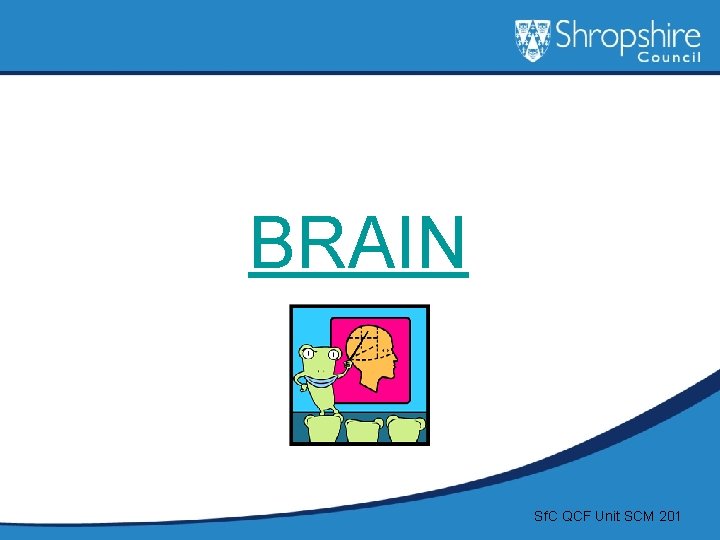 Shropshire Council

BRAIN

SfC QCF Unit SCM 201